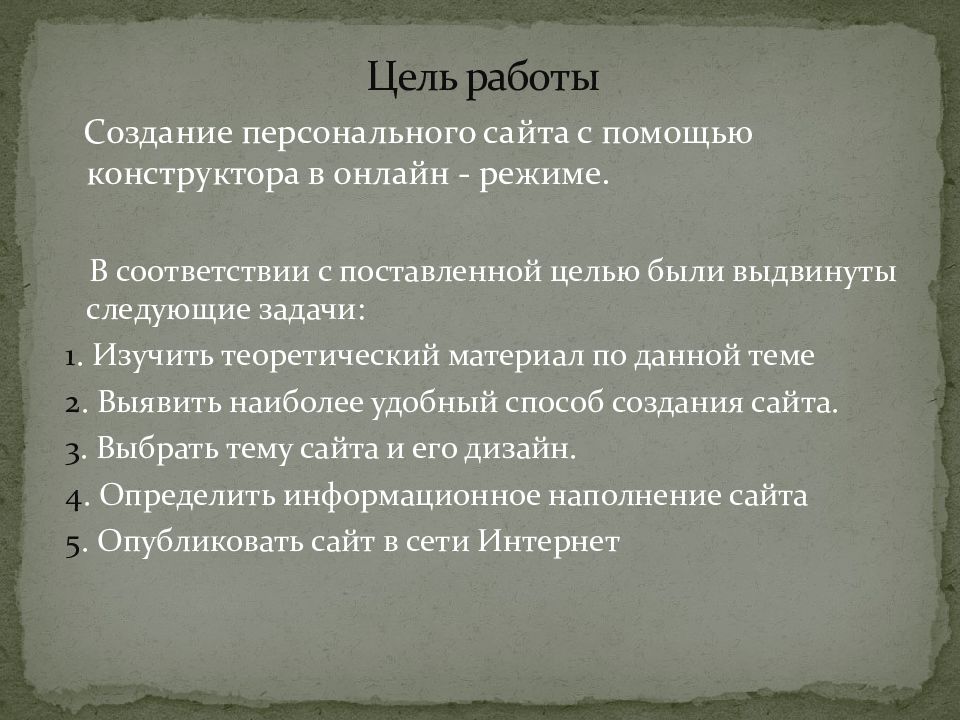 Цель работы

Создание персонального сайта с помощью конструктора в онлайн - режиме.

В соответствии с поставленной целью были выдвинуты следующие задачи:
1. Изучить теоретический материал по данной теме
2. Выявить наиболее удобный способ создания сайта.
3. Выбрать тему сайта и его дизайн.
4. Определить информационное наполнение сайта
5. Опубликовать сайт в сети Интернет